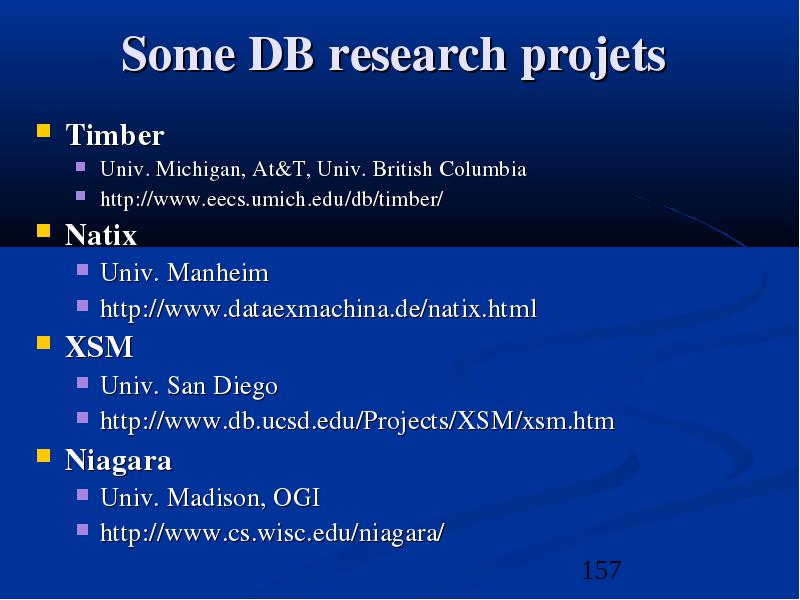 Some DB research projets

Timber
Univ. Michigan, At&T, Univ. British Columbia
http://www.eecs.umich.edu/db/timber/

Natix
Univ. Manheim
http://www.dataexmachina.de/natix.html

XSM
Univ. San Diego
http://www.db.ucsd.edu/Projects/XSM/xsm.htm

Niagara
Univ. Madison, OGI
http://www.cs.wisc.edu/niagara/

157